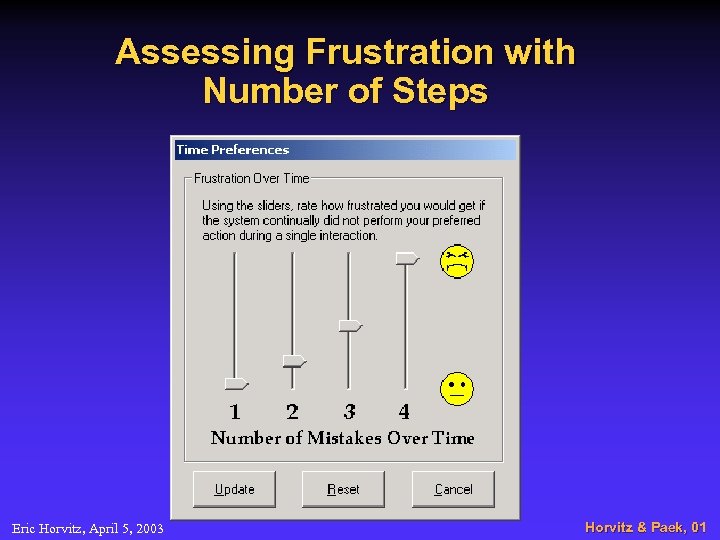 Assessing Frustration with Number of Steps

Time Preferences

Frustration Over Time

Using the sliders, rate how frustrated you would get if the system continually did not perform your preferred action during a single interaction.

1 2 3 4

Number of Mistakes Over Time

Update Reset Cancel

Eric Horvitz, April 5, 2003

Horvitz & Paek, 01